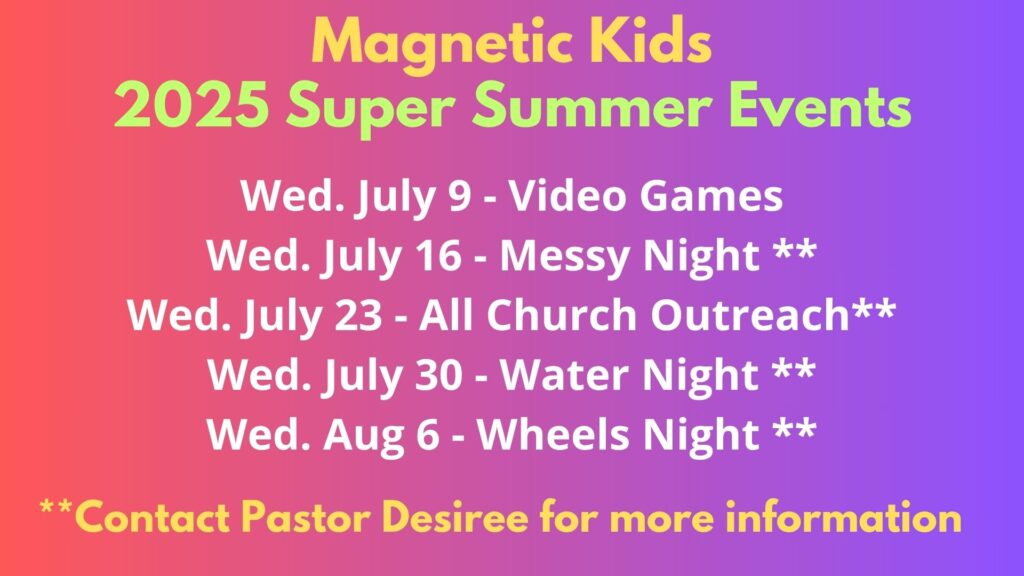 Magnetic Kids
2025 Super Summer Events

Wed. July 9 - Video Games
Wed. July 16 - Messy Night **
Wed. July 23 - All Church Outreach**
Wed. July 30 - Water Night **
Wed. Aug 6 - Wheels Night **

**Contact Pastor Desiree for more information